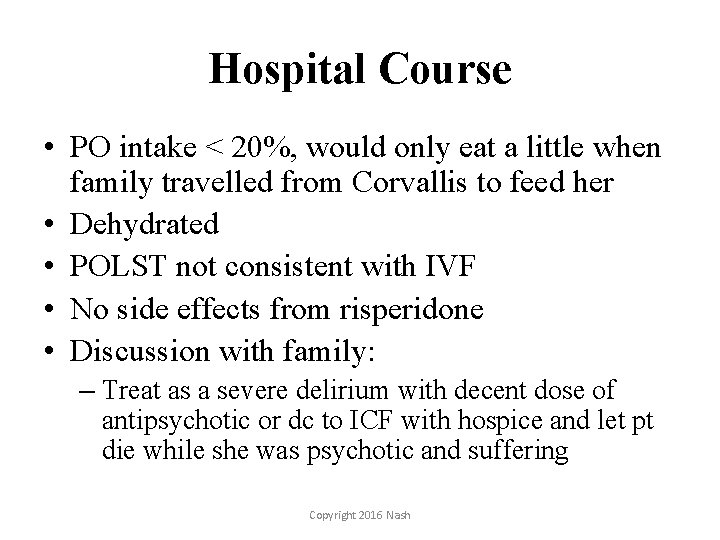 Hospital Course

• PO intake < 20%, would only eat a little when family travelled from Corvallis to feed her
• Dehydrated
• POLST not consistent with IVF
• No side effects from risperidone
• Discussion with family:
– Treat as a severe delirium with decent dose of antipsychotic or dc to ICF with hospice and let pt die while she was psychotic and suffering

Copyright 2016 Nash